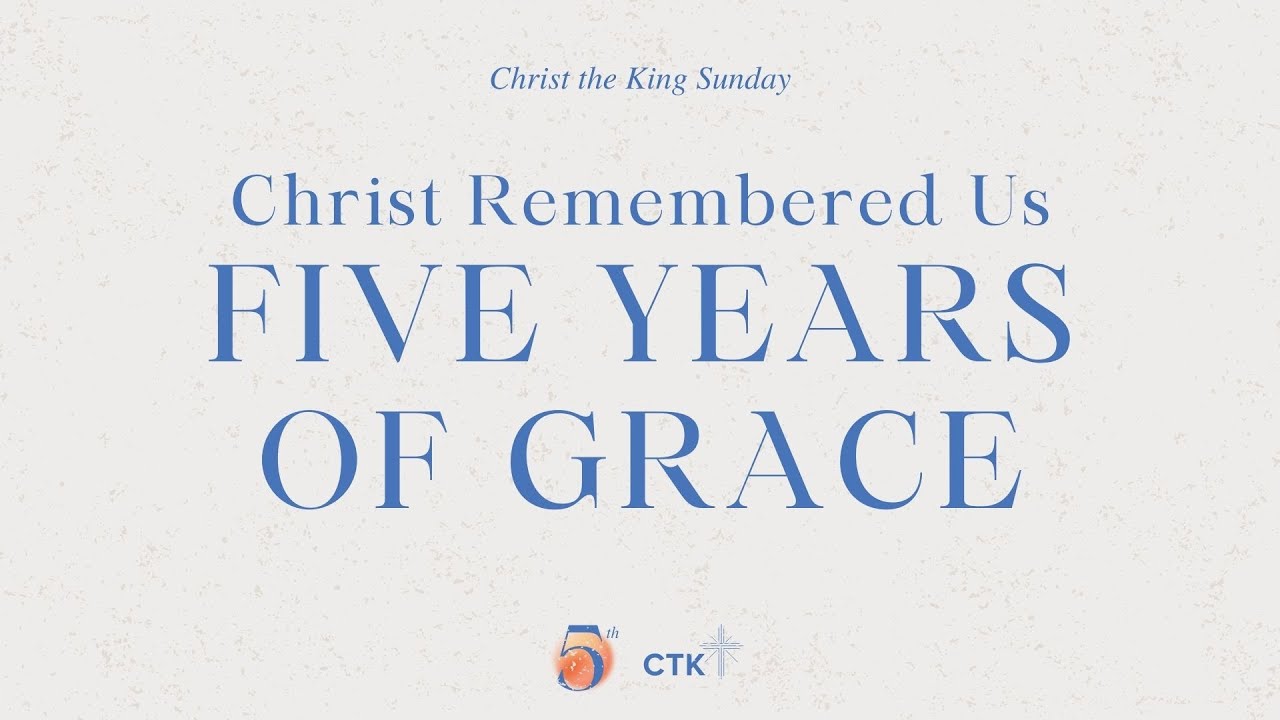 Christ the King Sunday

Christ Remembered Us
FIVE YEARS
OF GRACE

5th CTK